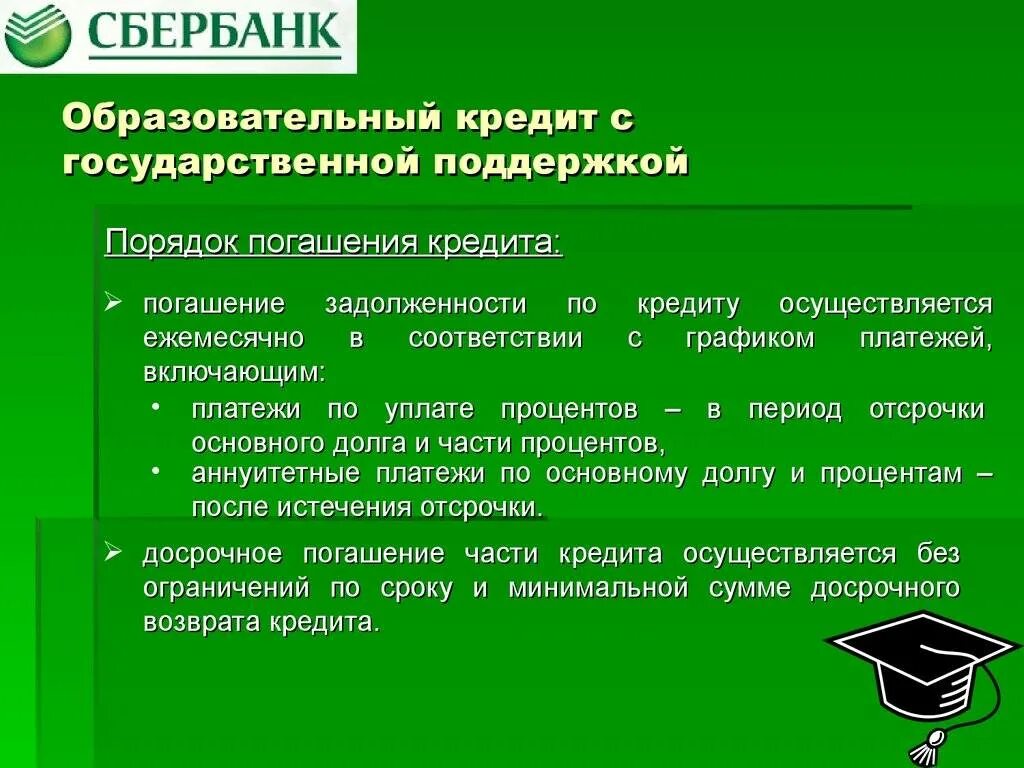 СБЕРБАНК

Образовательный кредит с государственной поддержкой

Порядок погашения кредита:

➢ погашение задолженности по кредиту осуществляется ежемесячно в соответствии с графиком платежей, включающим:
• платежи по уплате процентов – в период отсрочки основного долга и части процентов,
• аннуитетные платежи по основному долгу и процентам – после истечения отсрочки.

➢ досрочное погашение части кредита осуществляется без ограничений по сроку и минимальной сумме досрочного возврата кредита.